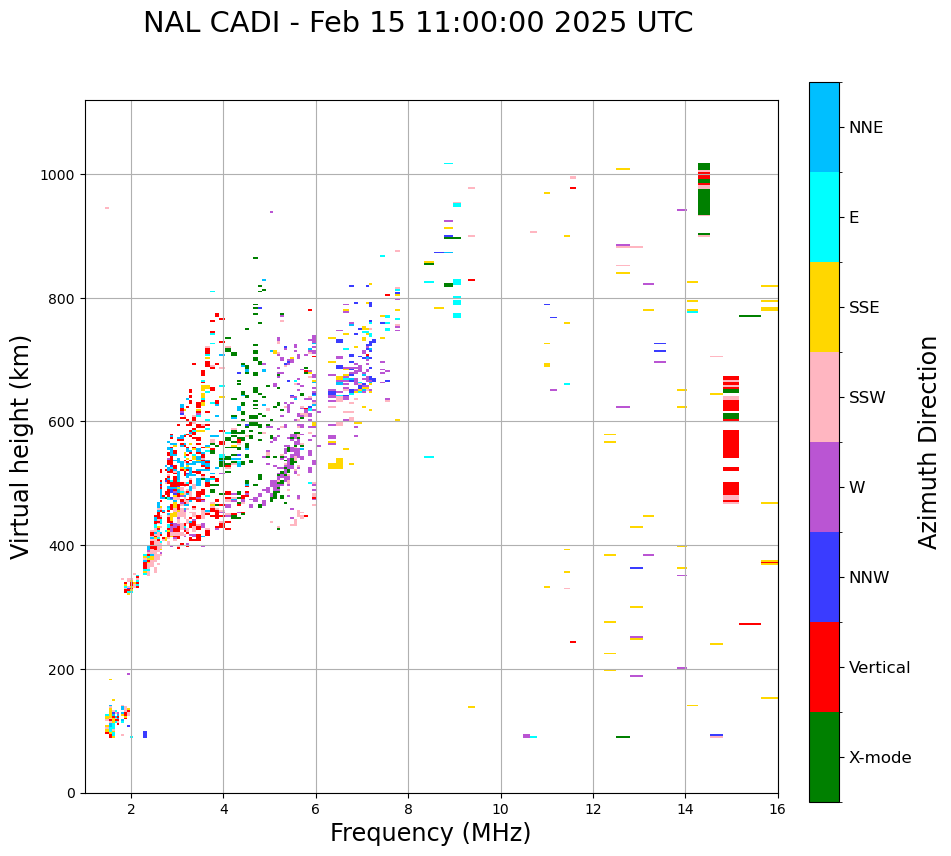 NAL CADI - Feb 15 11:00:00 2025 UTC

Virtual height (km)

1000
800
600
400
200
0

2
4
6
8
10
12
14
16

Frequency (MHz)

NNE
E
SSE
SSW
W
NNW
Vertical
X-mode

Azimuth Direction